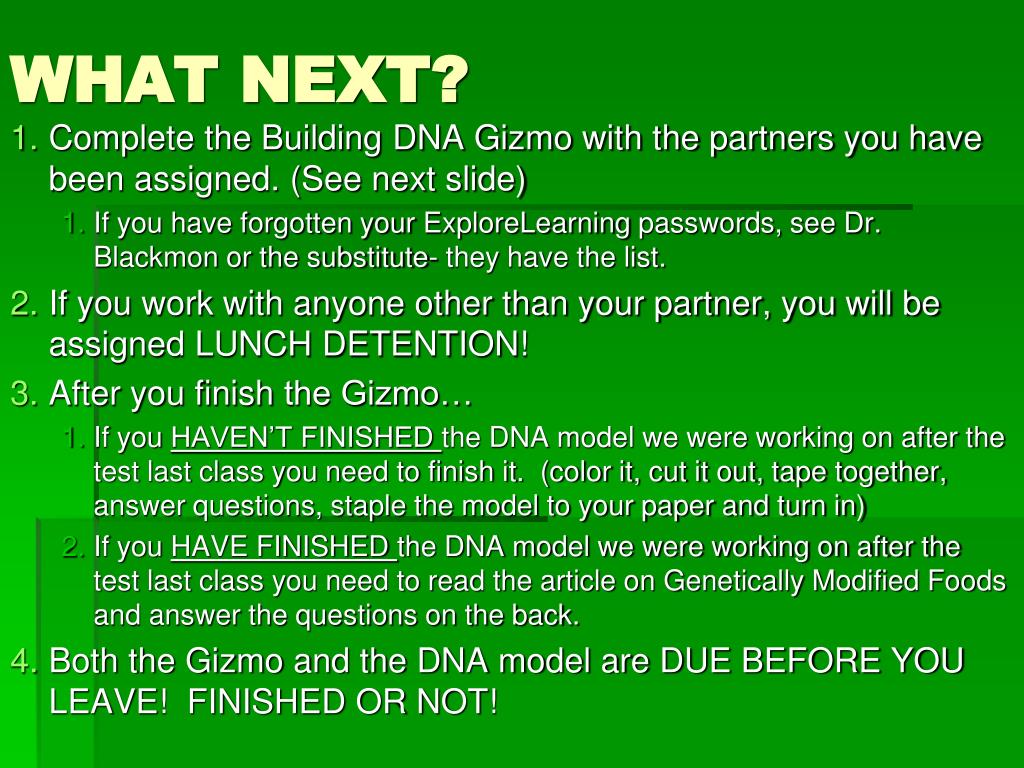 WHAT NEXT?

1. Complete the Building DNA Gizmo with the partners you have been assigned. (See next slide)

1. If you have forgotten your ExploreLearning passwords, see Dr. Blackmon or the substitute- they have the list.

2. If you work with anyone other than your partner, you will be assigned LUNCH DETENTION!

3. After you finish the Gizmo…

1. If you HAVEN'T FINISHED the DNA model we were working on after the test last class you need to finish it. (color it, cut it out, tape together, answer questions, staple the model to your paper and turn in)

2. If you HAVE FINISHED the DNA model we were working on after the test last class you need to read the article on Genetically Modified Foods and answer the questions on the back.

4. Both the Gizmo and the DNA model are DUE BEFORE YOU LEAVE! FINISHED OR NOT!